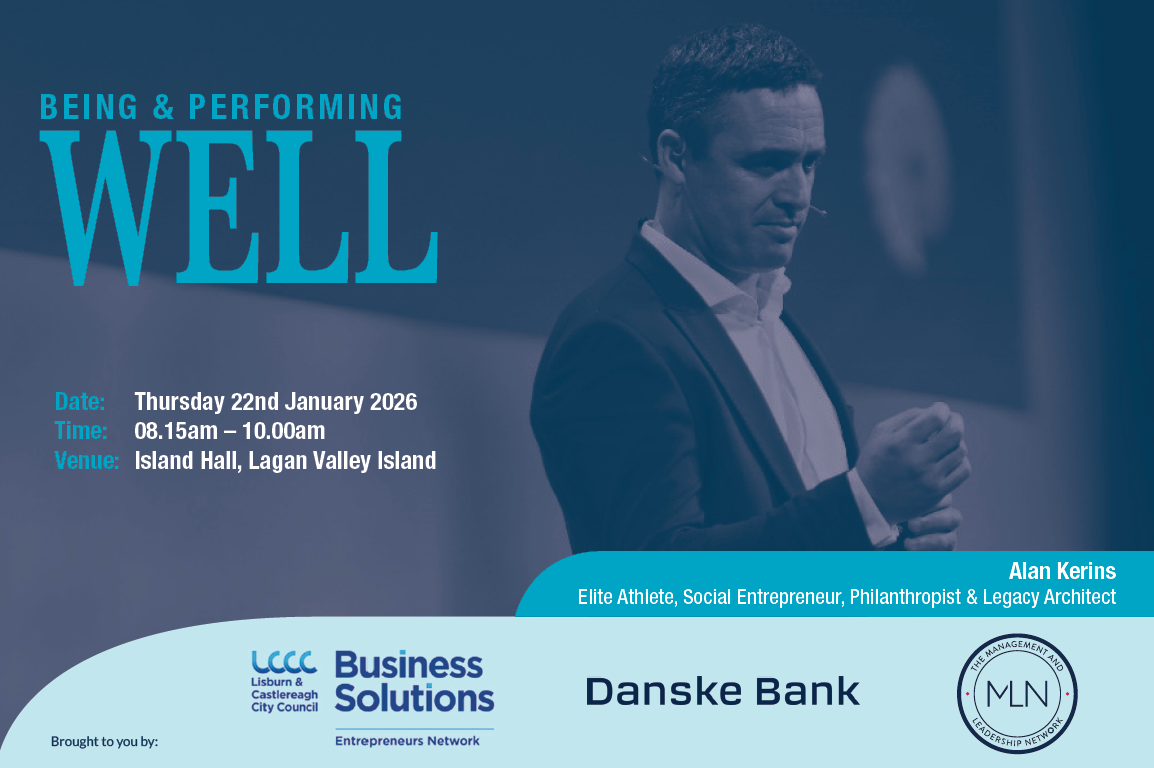 BEING & PERFORMING
WELL

Date: Thursday 22nd January 2026
Time: 08.15am – 10.00am
Venue: Island Hall, Lagan Valley Island

Alan Kerins
Elite Athlete, Social Entrepreneur, Philanthropist & Legacy Architect

Brought to you by:

LCCC Lisburn & Castlereagh City Council

Business Solutions
Entrepreneurs Network

Danske Bank

THE MANAGEMENT AND LEADERSHIP NETWORK
MLN